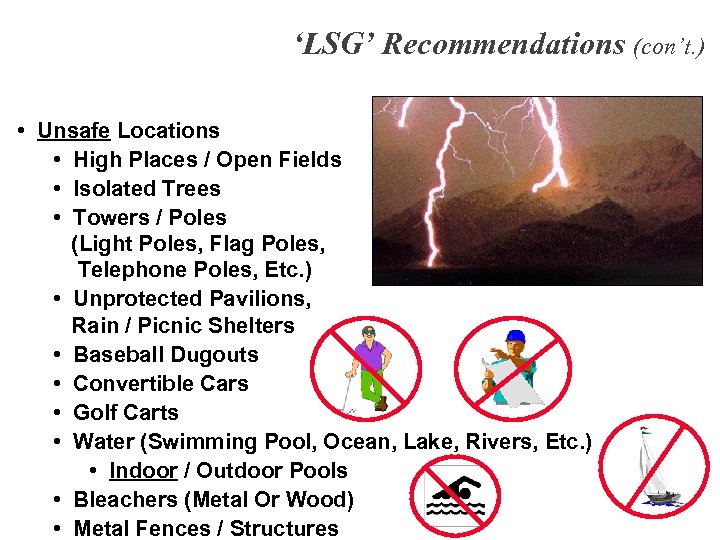 ‘LSG’ Recommendations (con’t.)

• Unsafe Locations
  • High Places / Open Fields
  • Isolated Trees
  • Towers / Poles (Light Poles, Flag Poles, Telephone Poles, Etc.)
  • Unprotected Pavilions, Rain / Picnic Shelters
  • Baseball Dugouts
  • Convertible Cars
  • Golf Carts
  • Water (Swimming Pool, Ocean, Lake, Rivers, Etc.)
    • Indoor / Outdoor Pools
  • Bleachers (Metal Or Wood)
  • Metal Fences / Structures